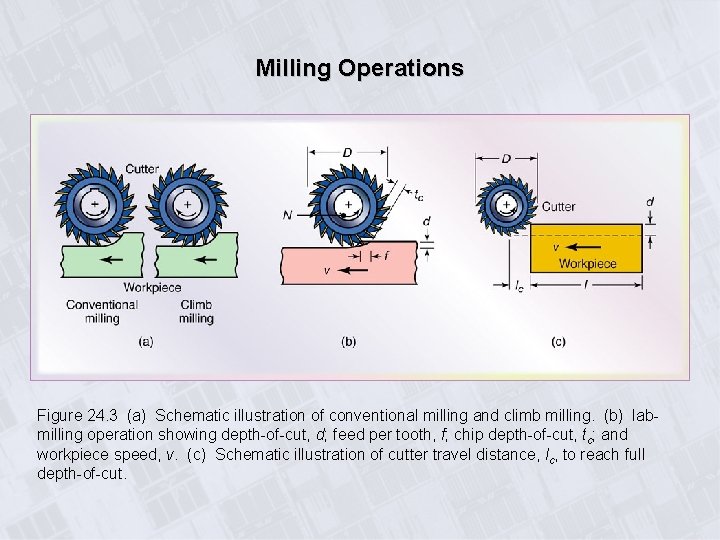 Milling Operations

Cutter

Workpiece

Conventional milling

Climb milling

(a)

$D$

$t_c$

$N$

$d$

$f$

$v$

(b)

$D$

Cutter

$d$

$v$

Workpiece

$l_c$

$l$

(c)

Figure 24.3 (a) Schematic illustration of conventional milling and climb milling. (b) lab-milling operation showing depth-of-cut, $d$; feed per tooth, $f$; chip depth-of-cut, $t_c$; and workpiece speed, $v$. (c) Schematic illustration of cutter travel distance, $l_c$, to reach full depth-of-cut.